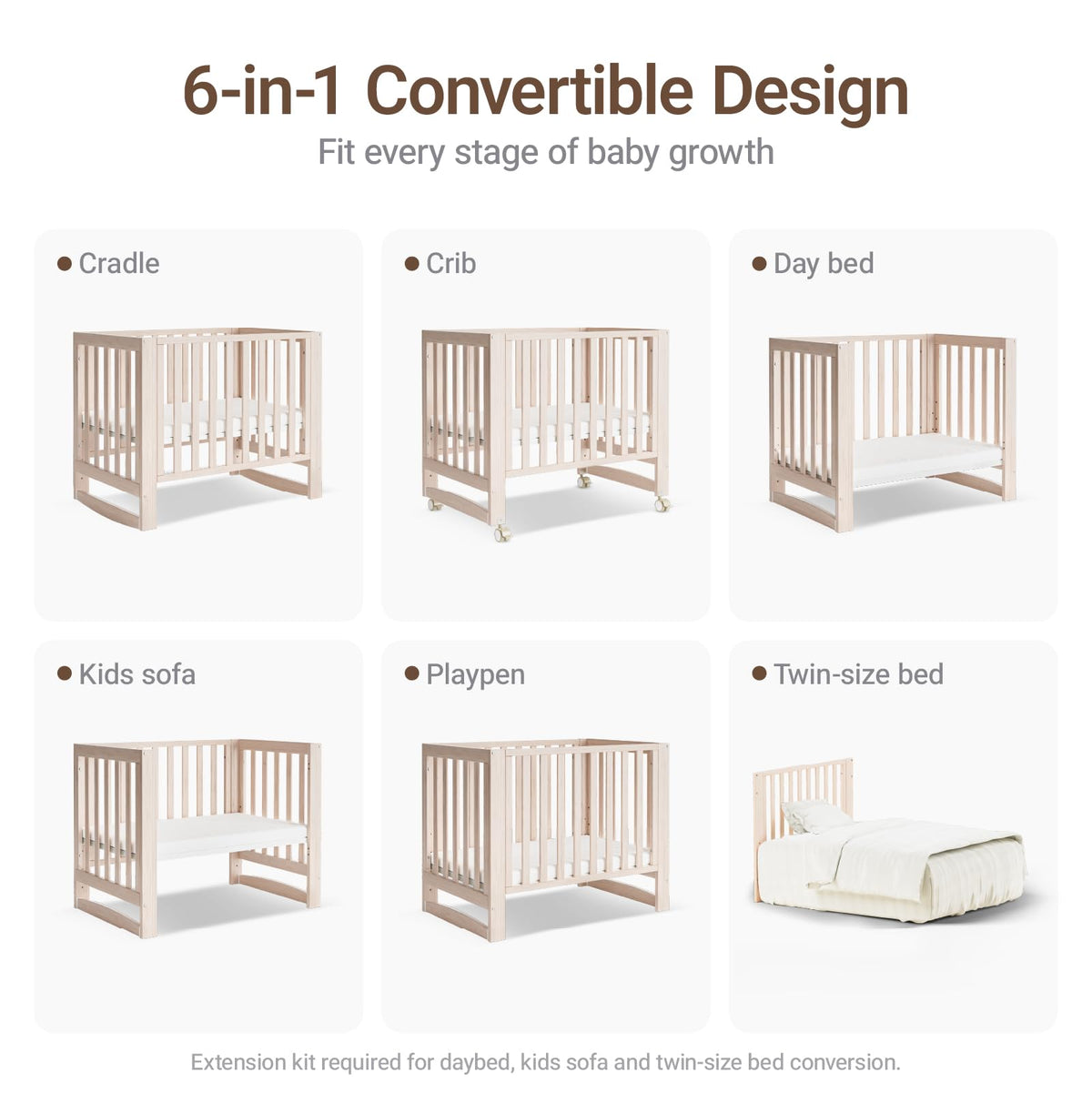 6-in-1 Convertible Design

Fit every stage of baby growth

• Cradle

• Crib

• Day bed

• Kids sofa

• Playpen

• Twin-size bed

Extension kit required for daybed, kids sofa and twin-size bed conversion.